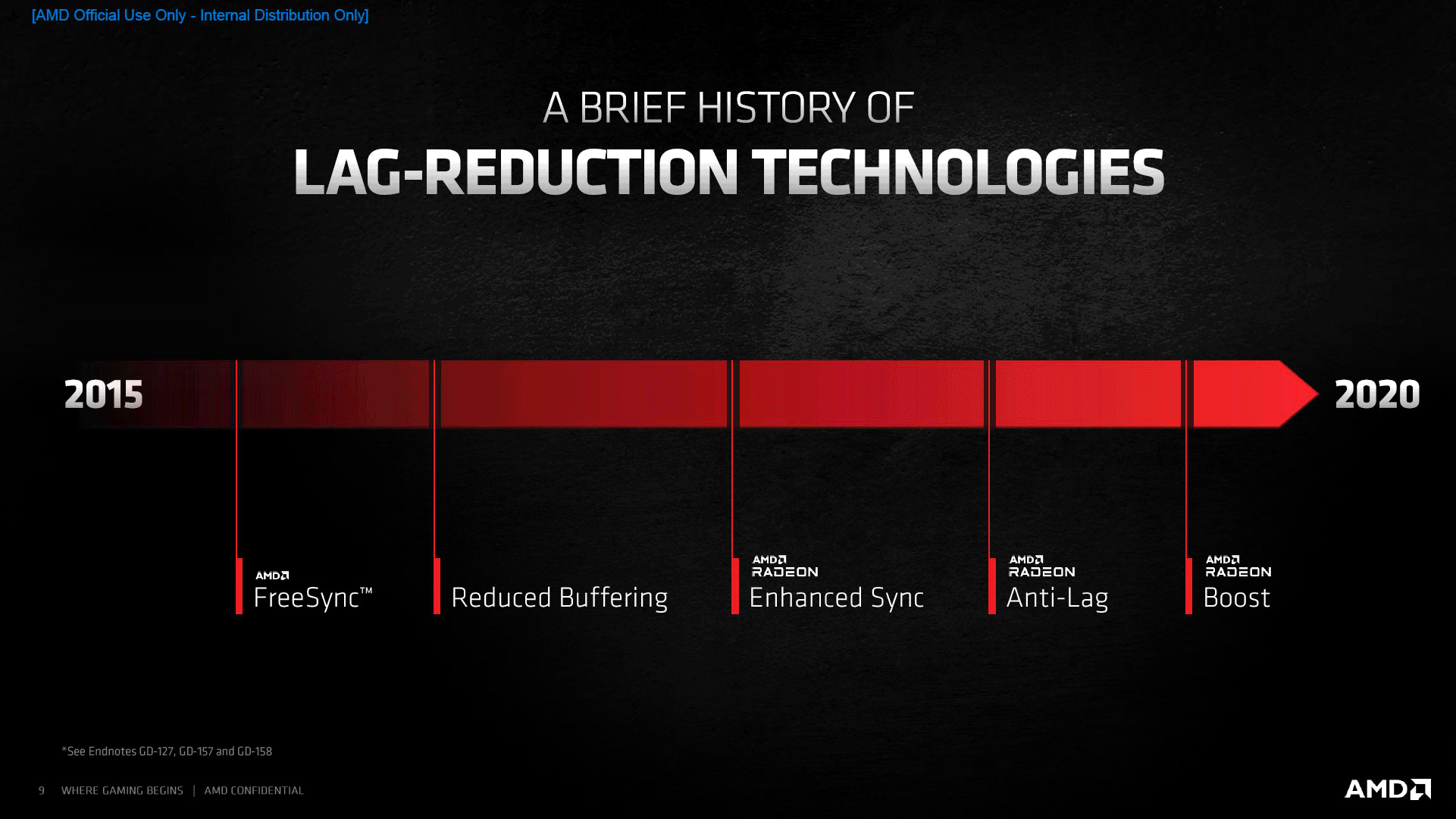 [AMD Official Use Only - Internal Distribution Only]

A BRIEF HISTORY OF
LAG-REDUCTION TECHNOLOGIES

2015

2020

AMD
FreeSync™

Reduced Buffering

AMD
RADEON
Enhanced Sync

AMD
RADEON
Anti-Lag

AMD
RADEON
Boost

*See Endnotes GD-127, GD-157 and GD-158

9 WHERE GAMING BEGINS | AMD CONFIDENTIAL

AMD